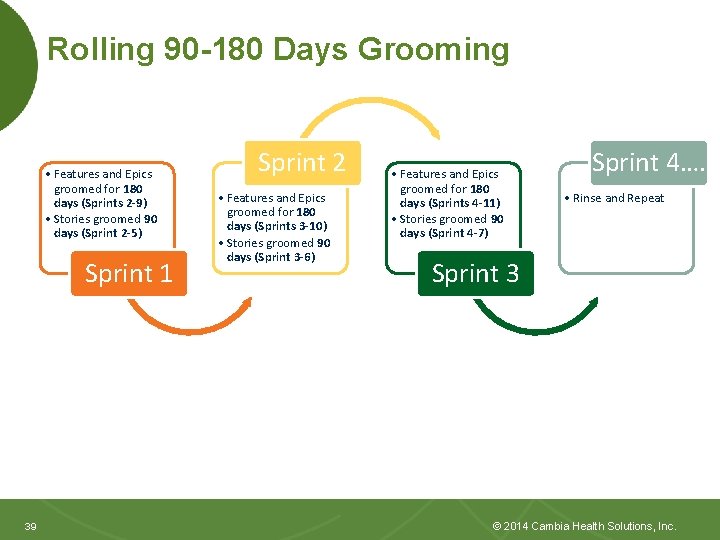 Rolling 90-180 Days Grooming

• Features and Epics groomed for 180 days (Sprints 2-9)
• Stories groomed 90 days (Sprint 2-5)

Sprint 1

Sprint 2

• Features and Epics groomed for 180 days (Sprints 3-10)
• Stories groomed 90 days (Sprint 3-6)

• Features and Epics groomed for 180 days (Sprints 4-11)
• Stories groomed 90 days (Sprint 4-7)

Sprint 3

Sprint 4....

• Rinse and Repeat

39

© 2014 Cambia Health Solutions, Inc.